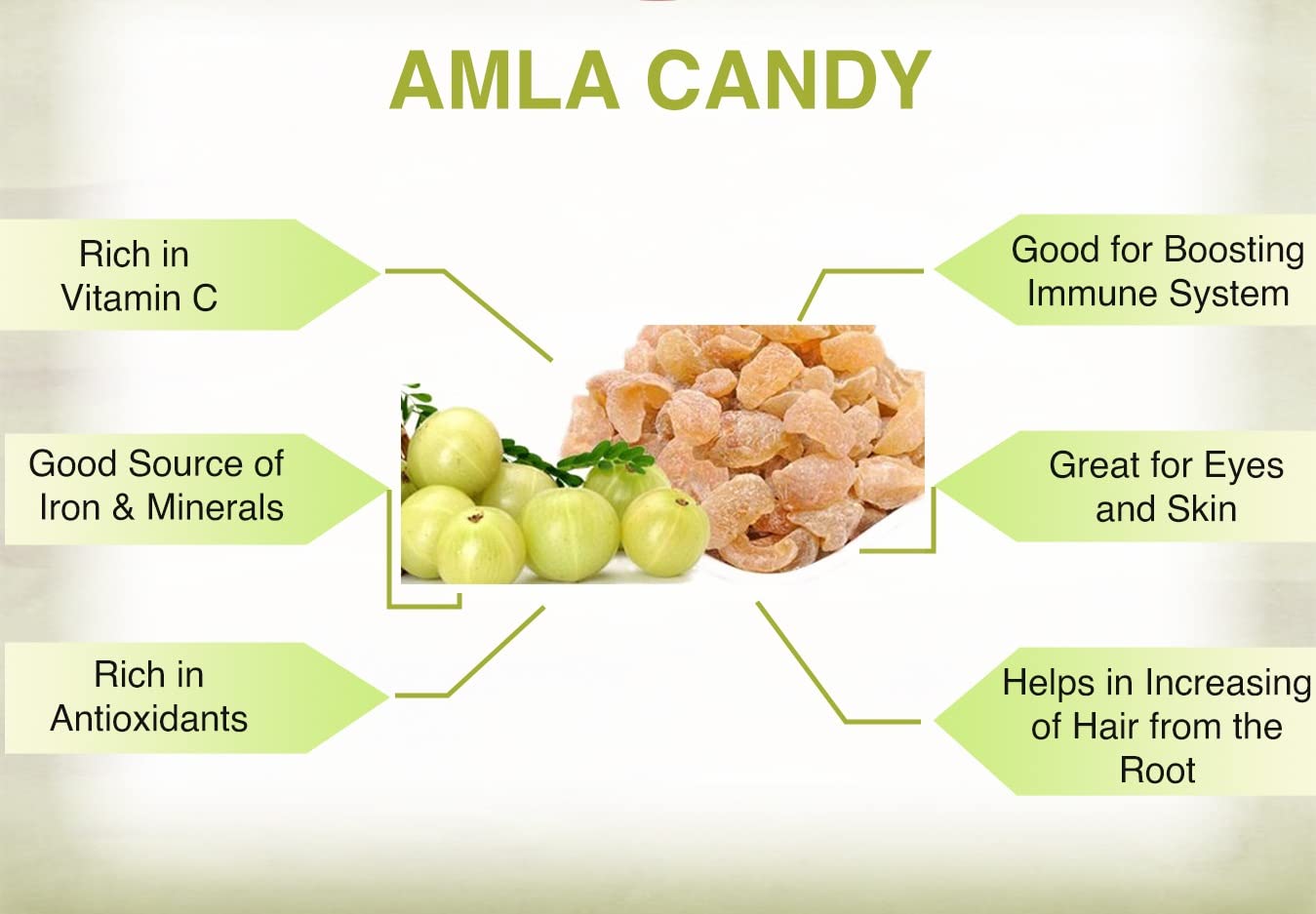 AMLA CANDY

Rich in Vitamin C

Good Source of Iron & Minerals

Rich in Antioxidants

Good for Boosting Immune System

Great for Eyes and Skin

Helps in Increasing of Hair from the Root